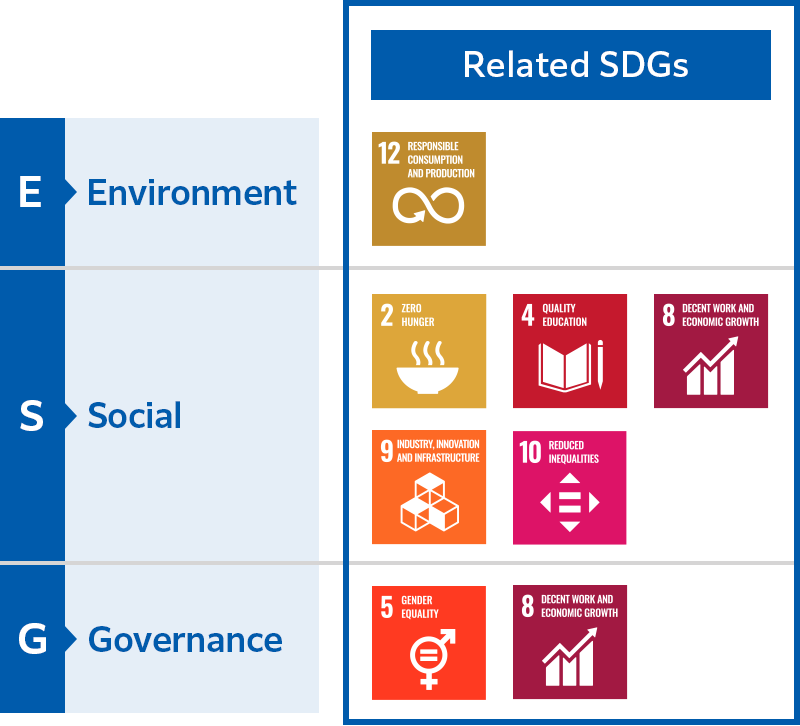 Related SDGs

E Environment

12 RESPONSIBLE CONSUMPTION AND PRODUCTION

S Social

2 ZERO HUNGER

4 QUALITY EDUCATION

8 DECENT WORK AND ECONOMIC GROWTH

9 INDUSTRY, INNOVATION AND INFRASTRUCTURE

10 REDUCED INEQUALITIES

G Governance

5 GENDER EQUALITY

8 DECENT WORK AND ECONOMIC GROWTH